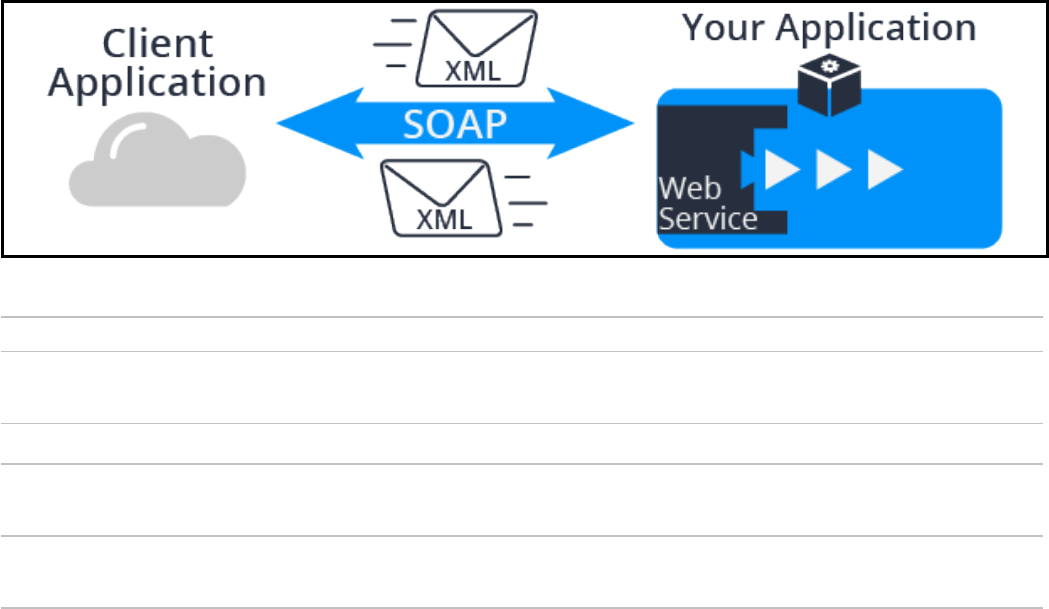 Client Application

XML

SOAP

XML

Your Application

Web Service